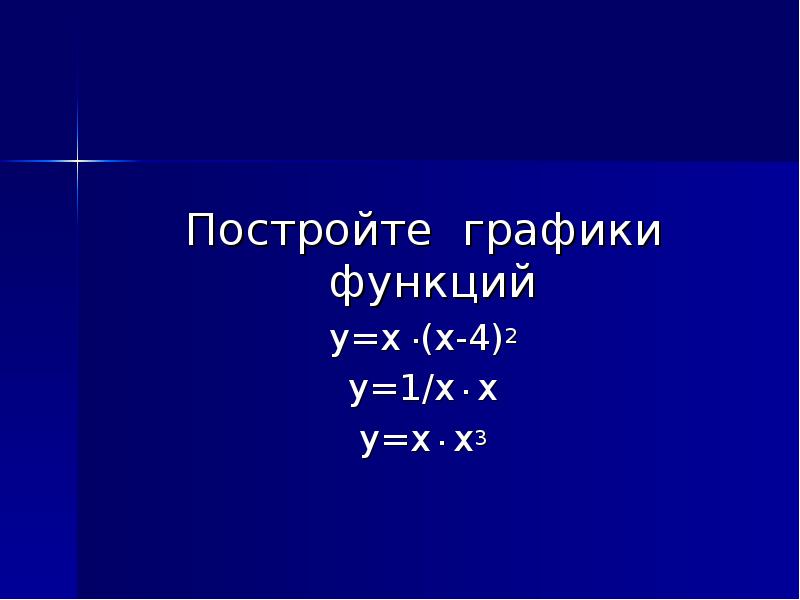 Постройте графики функций

$y=x \cdot (x-4)^2$

$y=1/x \cdot x$

$y=x \cdot x^3$